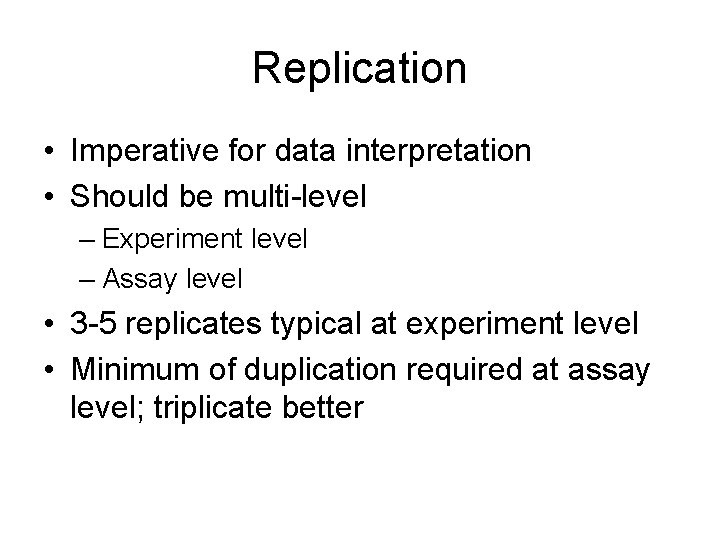 Replication

• Imperative for data interpretation
• Should be multi-level
  – Experiment level
  – Assay level
• 3-5 replicates typical at experiment level
• Minimum of duplication required at assay level; triplicate better